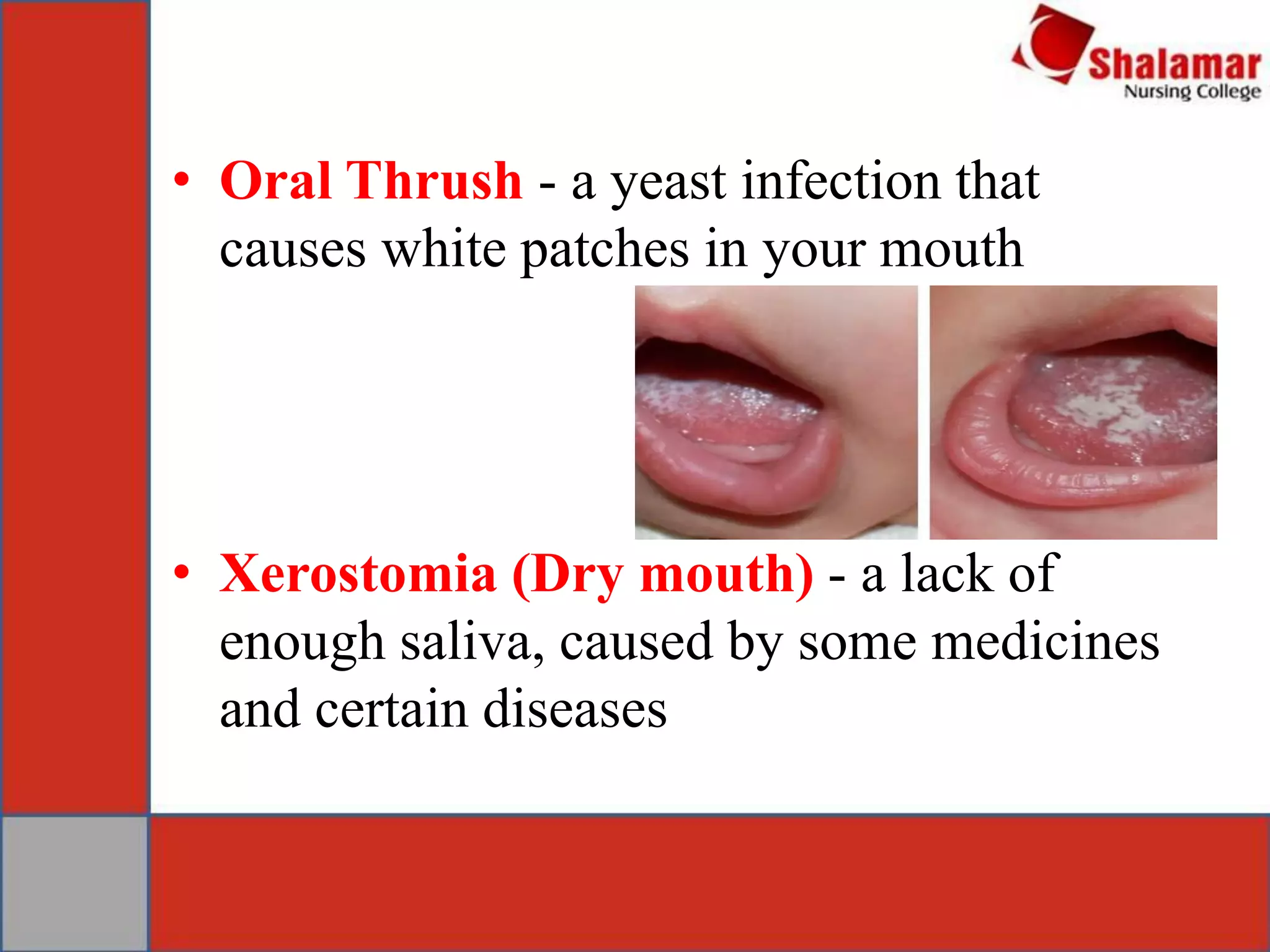 Shalamar
Nursing College

• Oral Thrush - a yeast infection that causes white patches in your mouth

• Xerostomia (Dry mouth) - a lack of enough saliva, caused by some medicines and certain diseases